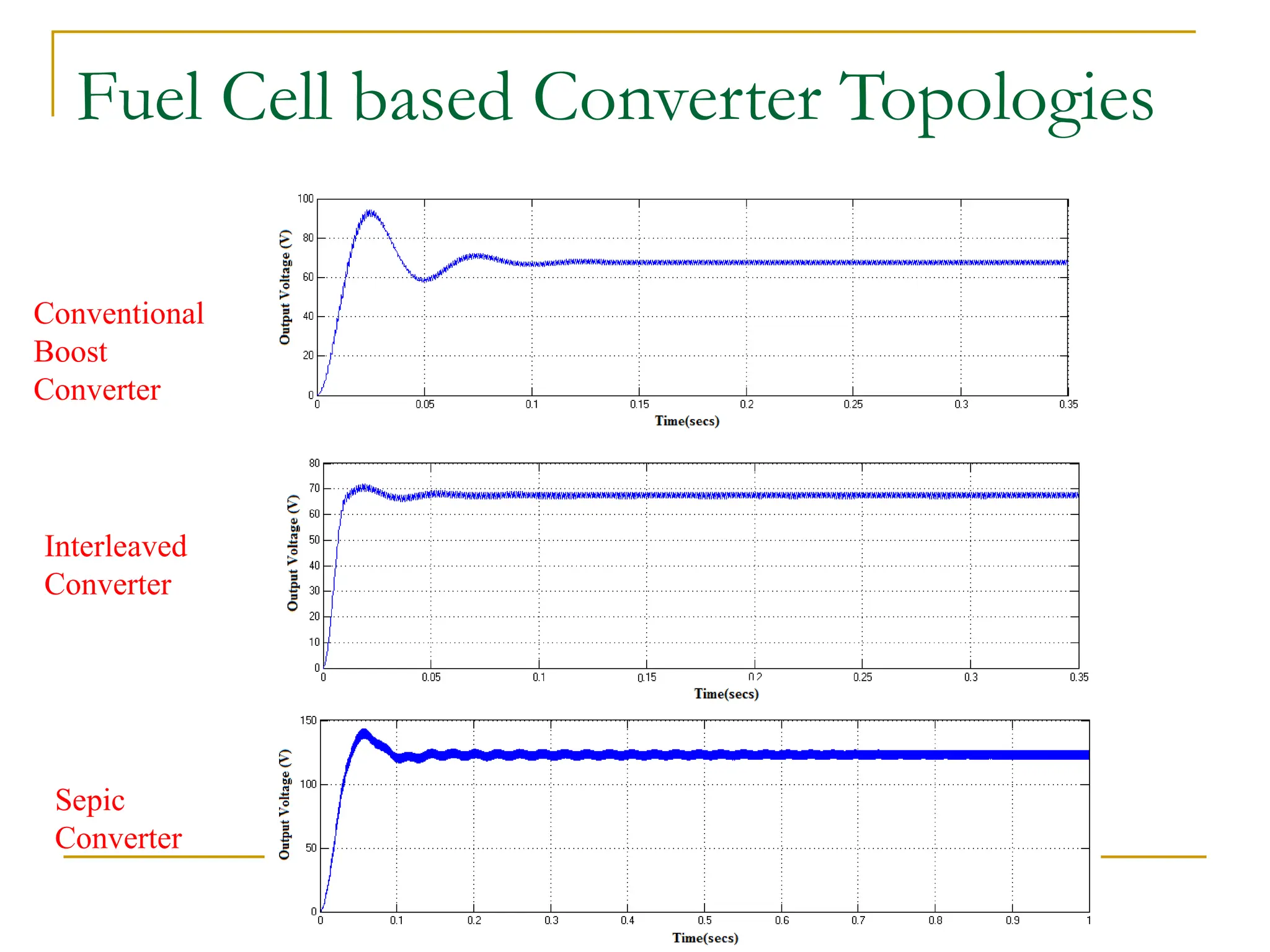 Fuel Cell based Converter Topologies

Conventional Boost Converter

Output Voltage (V)

100
80
60
40
20
0

0 0.05 0.1 0.15 0.2 0.25 0.3 0.35

Time(secs)

Interleaved Converter

Output Voltage (V)

80
70
60
50
40
30
20
10
0

0 0.05 0.1 0.15 0.2 0.25 0.3 0.35

Time(secs)

Sepic Converter

Output Voltage (V)

150
100
50
0

0 0.1 0.2 0.3 0.4 0.5 0.6 0.7 0.8 0.9 1

Time(secs)